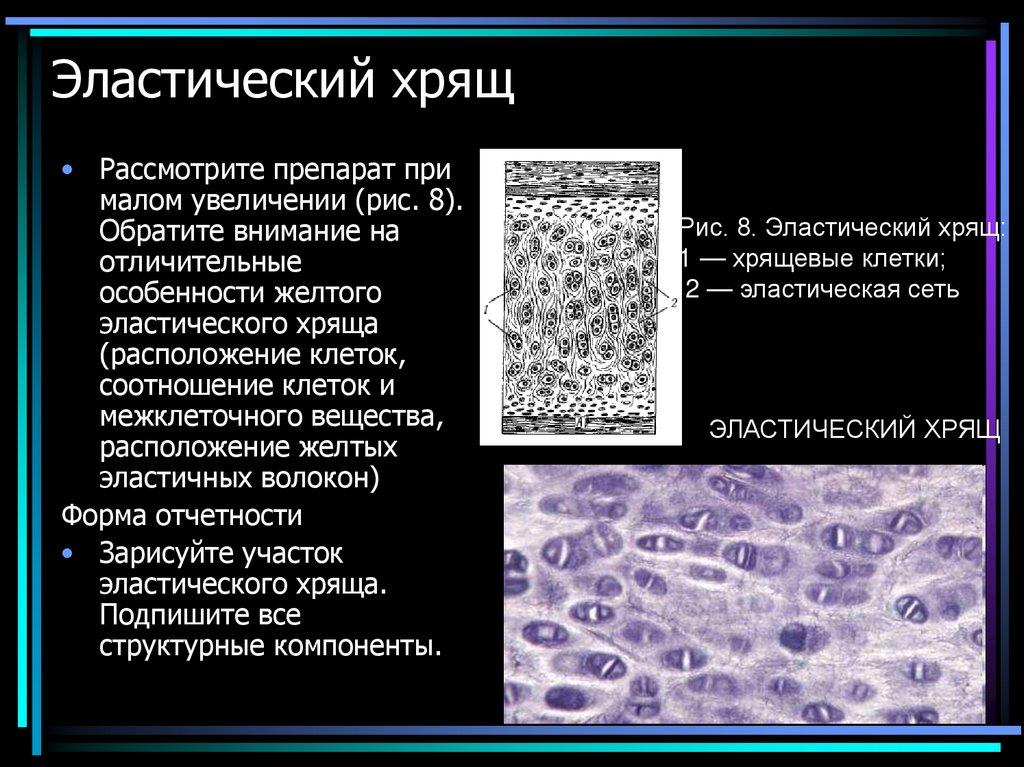 Эластический хрящ

• Рассмотрите препарат при малом увеличении (рис. 8). Обратите внимание на отличительные особенности желтого эластического хряща (расположение клеток, соотношение клеток и межклеточного вещества, расположение желтых эластичных волокон)

Форма отчетности

• Зарисуйте участок эластического хряща. Подпишите все структурные компоненты.

1

2

Рис. 8. Эластический хрящ:
1 — хрящевые клетки;
2 — эластическая сеть

ЭЛАСТИЧЕСКИЙ ХРЯЩ